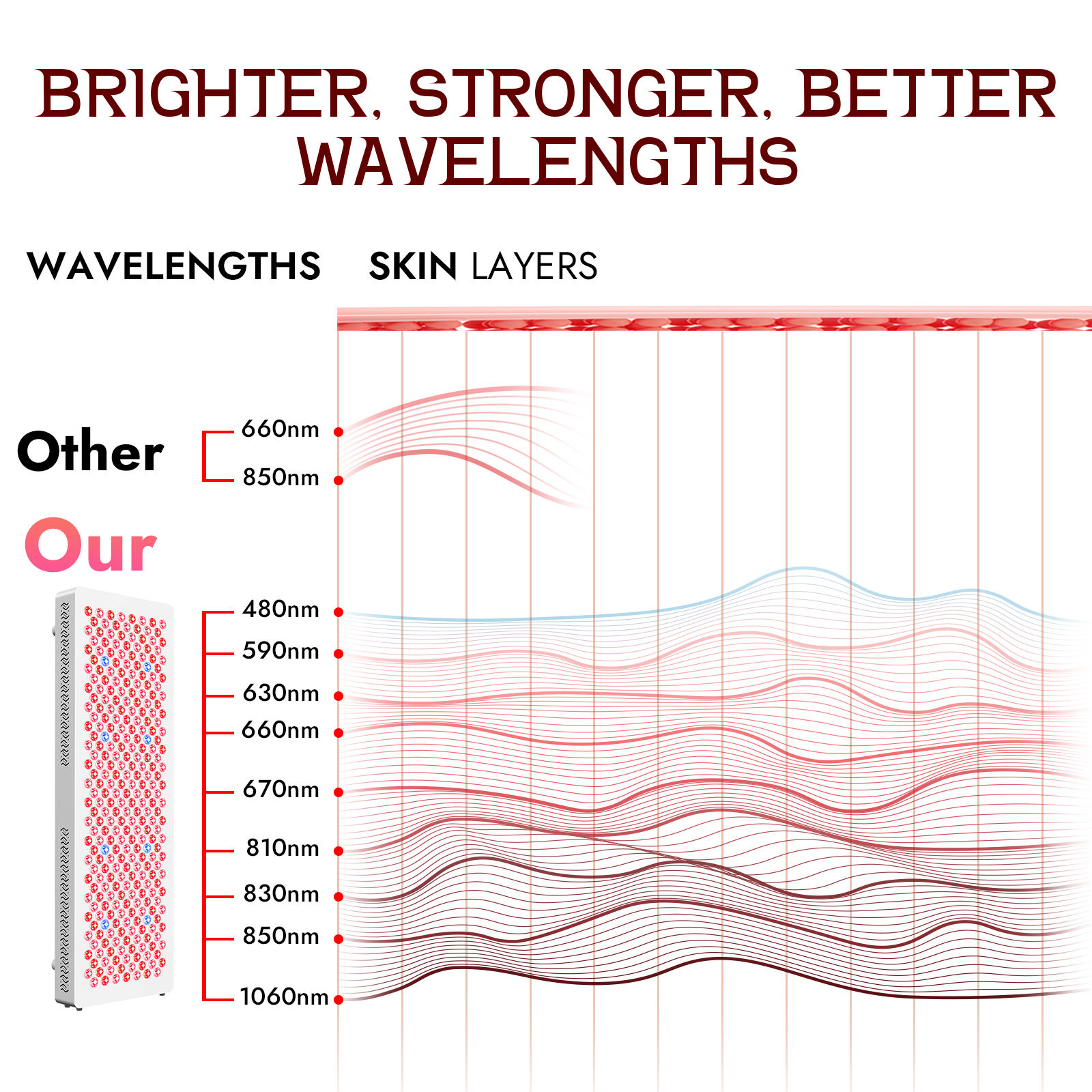 BRIGHTER, STRONGER, BETTER WAVELENGTHS

WAVELENGTHS SKIN LAYERS

Other
660nm
850nm

Our
480nm
590nm
630nm
660nm
670nm
810nm
830nm
850nm
1060nm